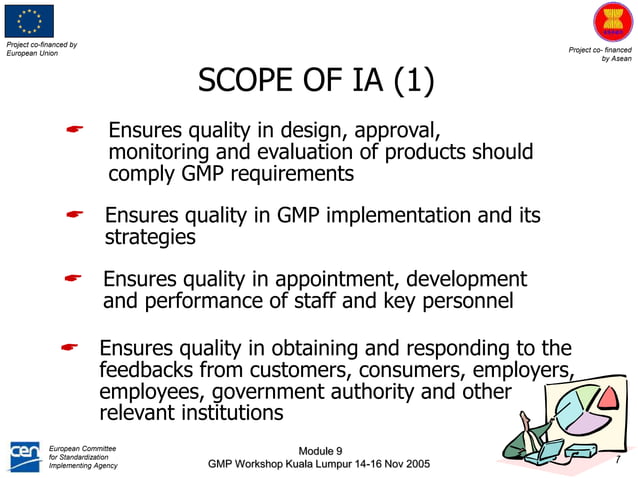 Project co-financed by European Union

Project co- financed by Asean

SCOPE OF IA (1)

Ensures quality in design, approval, monitoring and evaluation of products should comply GMP requirements

Ensures quality in GMP implementation and its strategies

Ensures quality in appointment, development and performance of staff and key personnel

Ensures quality in obtaining and responding to the feedbacks from customers, consumers, employers, employees, government authority and other relevant institutions

cen

European Committee for Standardization Implementing Agency

Module 9
GMP Workshop Kuala Lumpur 14-16 Nov 2005

7